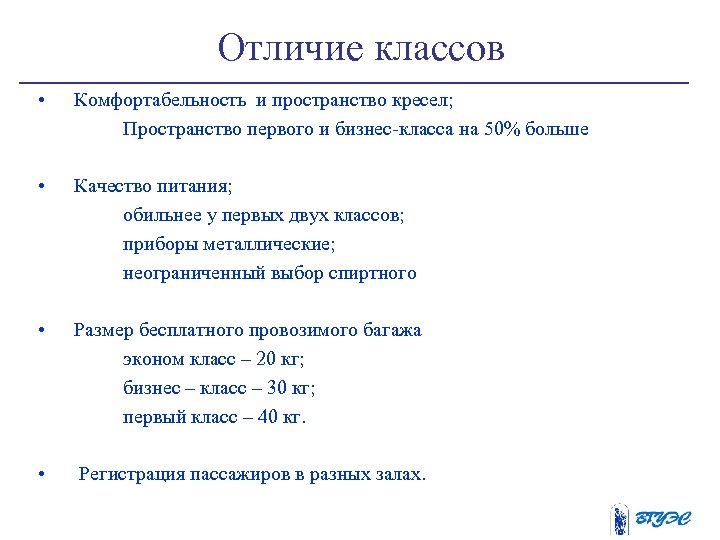 Отличие классов

• Комфортабельность и пространство кресел;
Пространство первого и бизнес-класса на 50% больше

• Качество питания;
обильнее у первых двух классов;
приборы металлические;
неограниченный выбор спиртного

• Размер бесплатного провозимого багажа
эконом класс – 20 кг;
бизнес – класс – 30 кг;
первый класс – 40 кг.

• Регистрация пассажиров в разных залах.

ВГУЭС